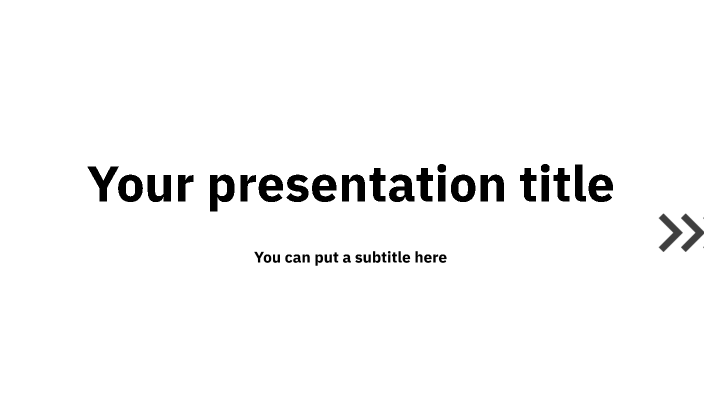 Your presentation title

You can put a subtitle here